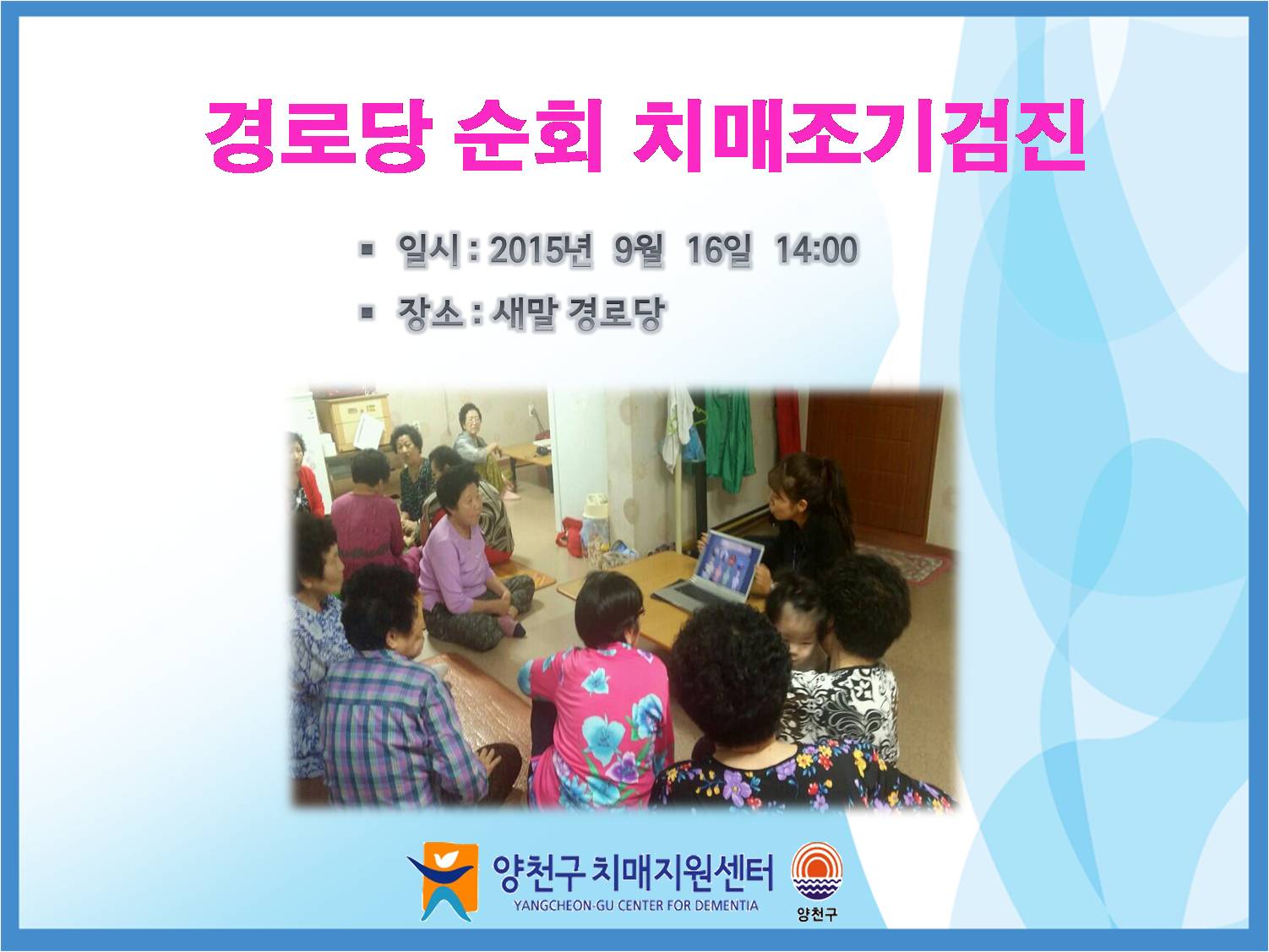 경로당 순회 치매조기검진

▪ 일시 : 2015년 9월 16일 14:00

▪ 장소 : 새말 경로당

양천구 치매지원센터
YANGCHEON-GU CENTER FOR DEMENTIA

양천구